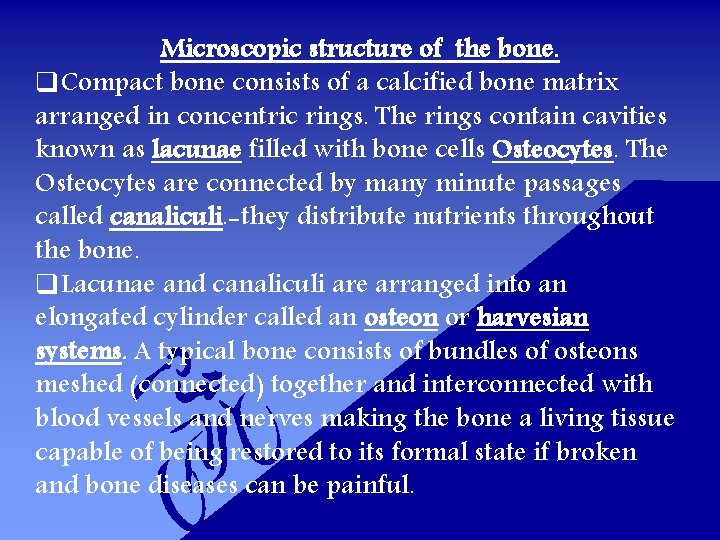 Microscopic structure of the bone.

❑Compact bone consists of a calcified bone matrix arranged in concentric rings. The rings contain cavities known as lacunae filled with bone cells Osteocytes. The Osteocytes are connected by many minute passages called canaliculi.-they distribute nutrients throughout the bone.

❑Lacunae and canaliculi are arranged into an elongated cylinder called an osteon or harvesian systems. A typical bone consists of bundles of osteons meshed (connected) together and interconnected with blood vessels and nerves making the bone a living tissue capable of being restored to its formal state if broken and bone diseases can be painful.